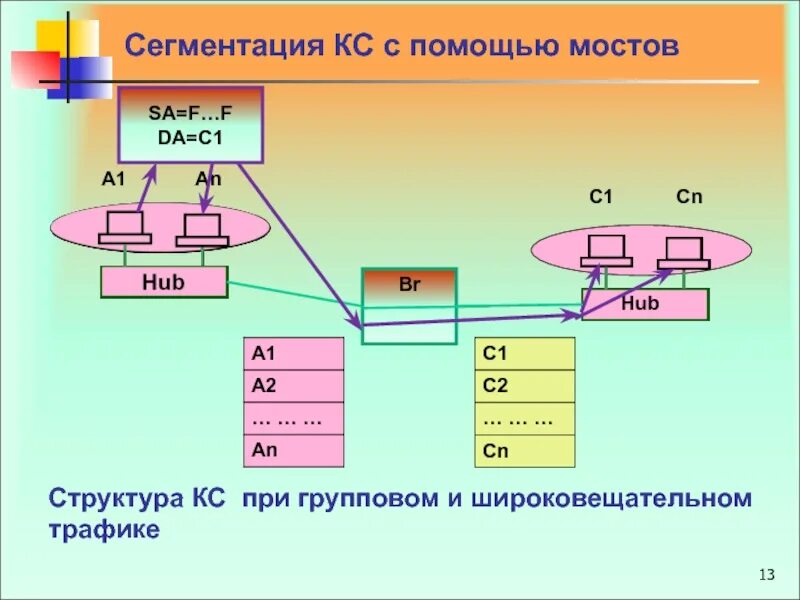 Сегментация КС с помощью мостов

SA=F…F
DA=C1

A1 An

C1 Cn

Hub

Br

Hub

| A1 |
|---|
| A2 |
| … … … |
| An |

| C1 |
|---|
| C2 |
| … … … |
| Cn |

Структура КС при групповом и широковещательном трафике

13